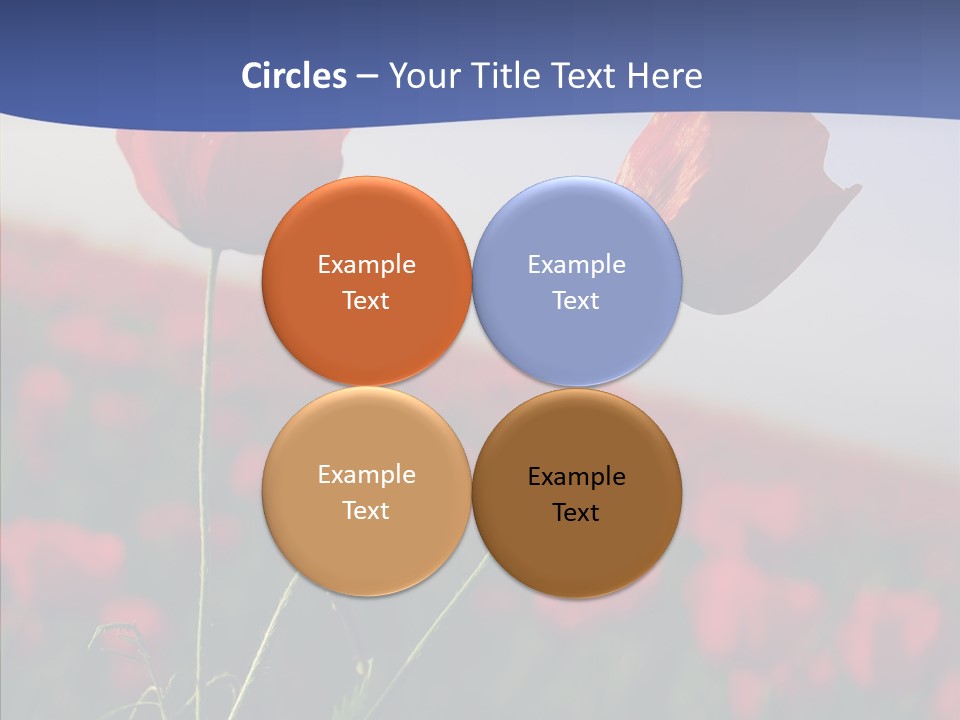 Circles – Your Title Text Here

Example Text

Example Text

Example Text

Example Text